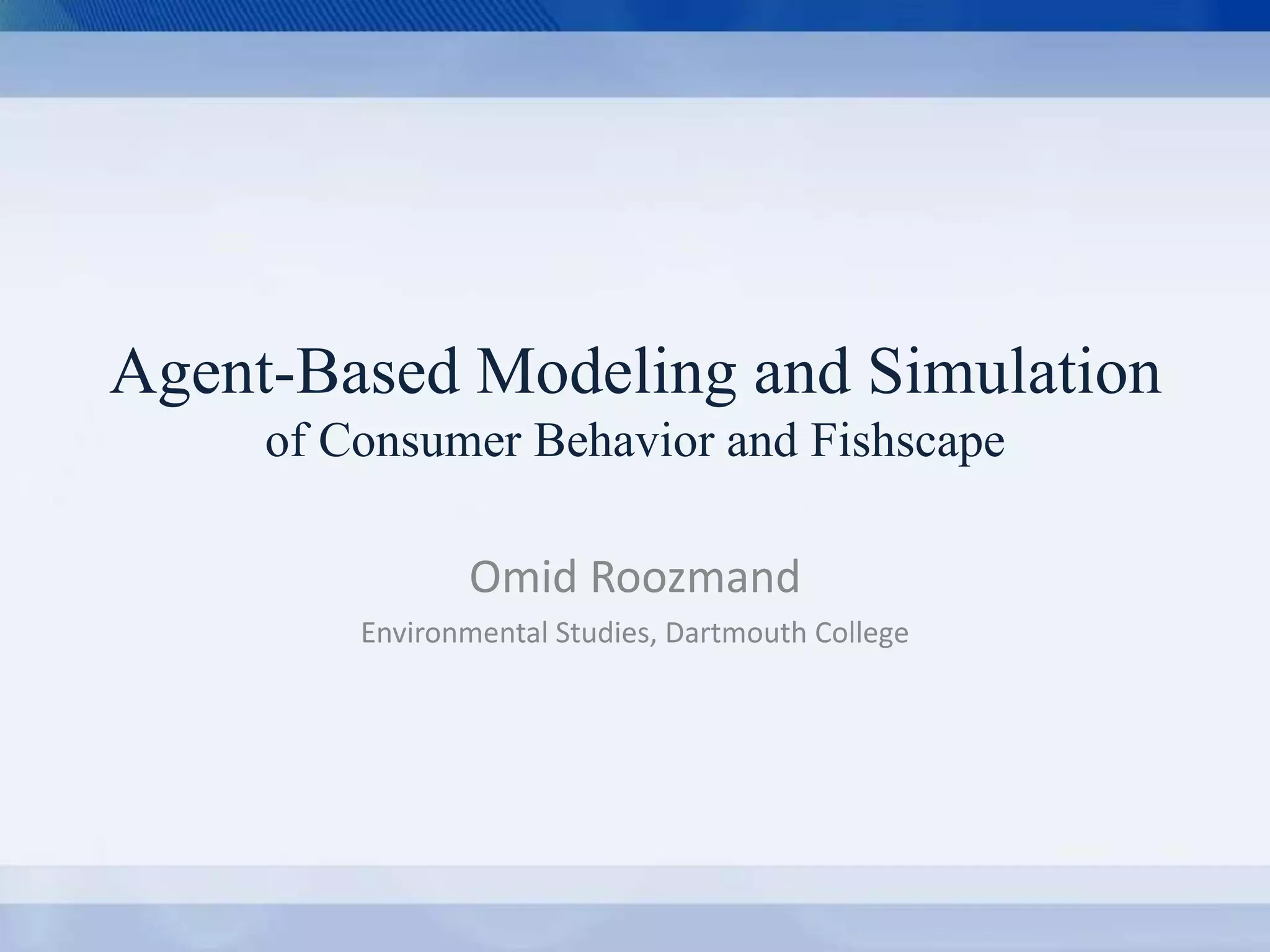 Agent-Based Modeling and Simulation
of Consumer Behavior and Fishscape

Omid Roozmand

Environmental Studies, Dartmouth College